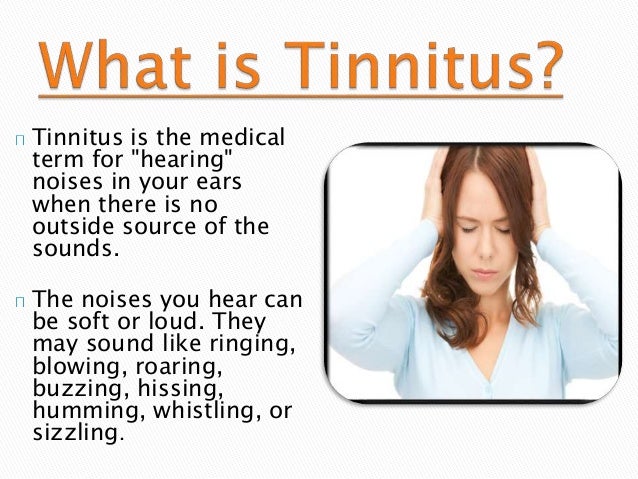 What is Tinnitus?

Tinnitus is the medical term for "hearing" noises in your ears when there is no outside source of the sounds.

The noises you hear can be soft or loud. They may sound like ringing, blowing, roaring, buzzing, hissing, humming, whistling, or sizzling.